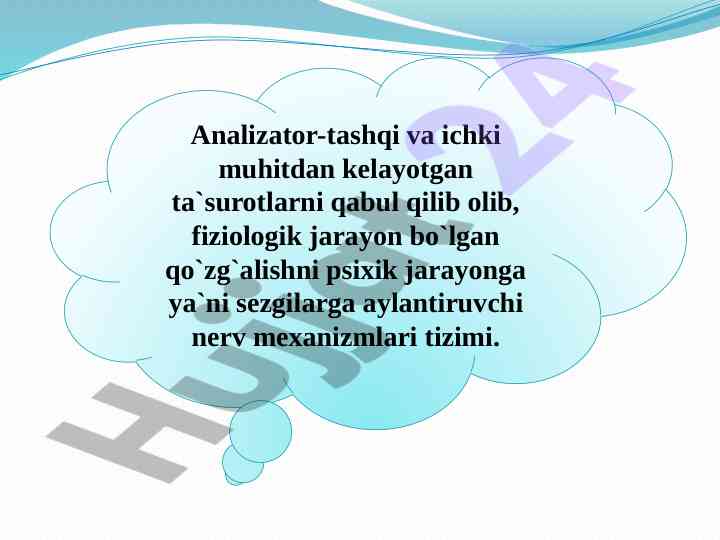 Analizator-tashqi va ichki muhitdan kelayotgan ta`surotlarni qabul qilib olib, fiziologik jarayon bo`lgan qo`zg`alishni psixik jarayonga ya`ni sezgilarga aylantiruvchi nerv mexanizmlari tizimi.

Hujjat 24